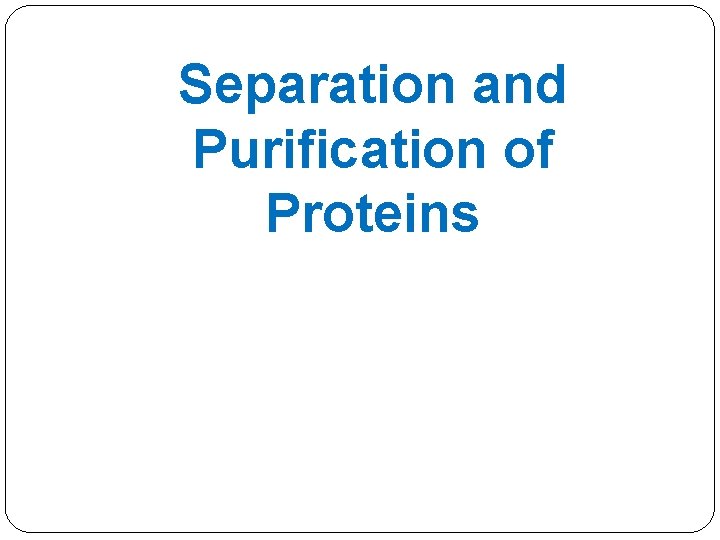 Separation and Purification of Proteins